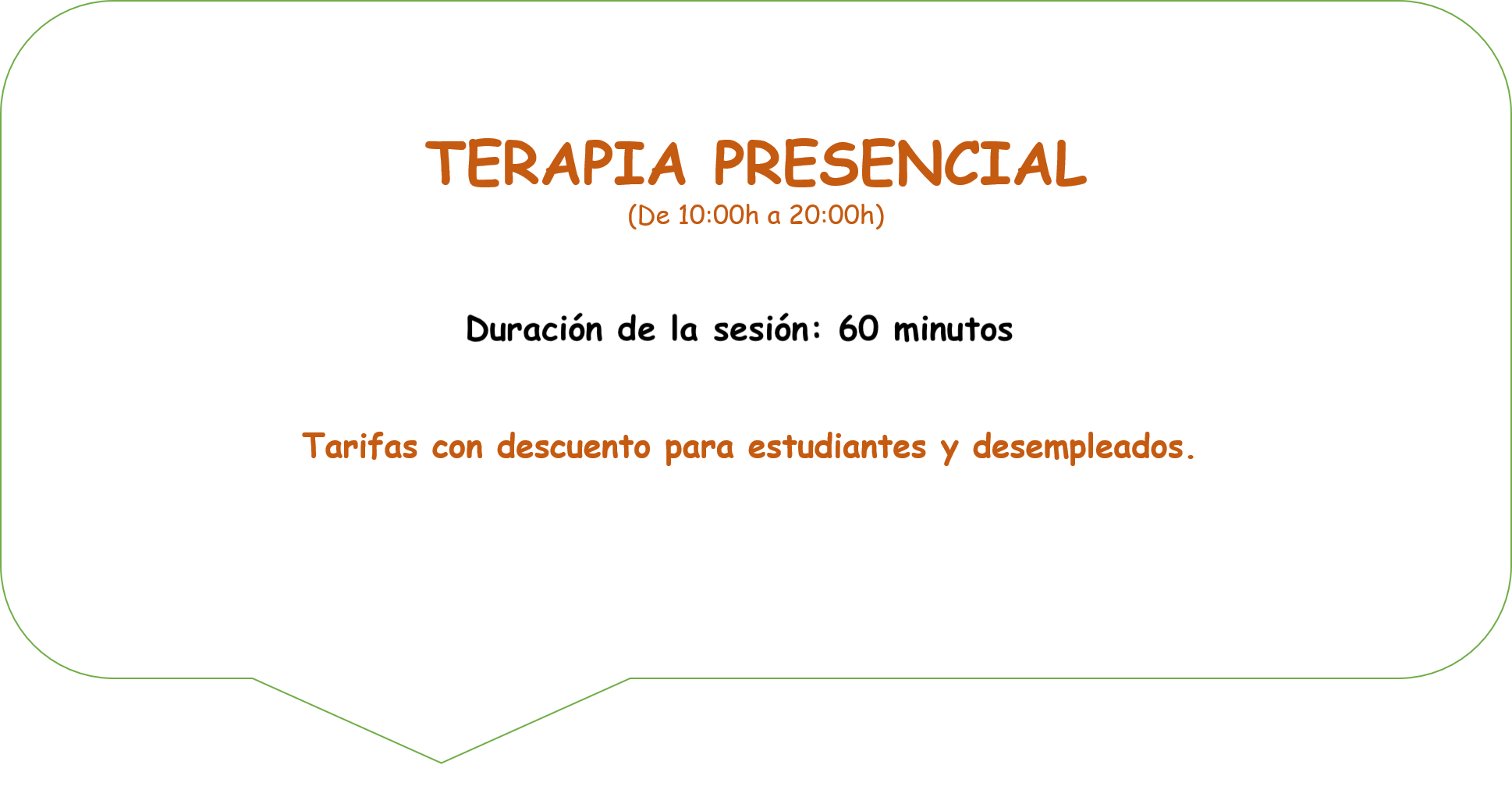 TERAPIA PRESENCIAL
(De 10:00h a 20:00h)

Duración de la sesión: 60 minutos

Tarifas con descuento para estudiantes y desempleados.